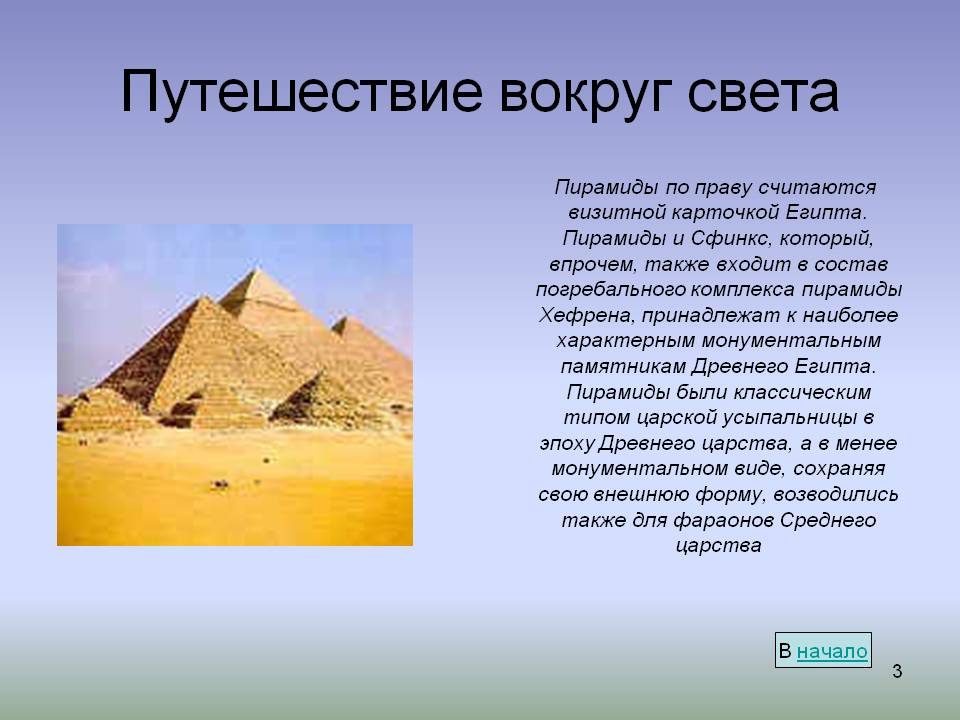 Путешествие вокруг света

Пирамиды по праву считаются визитной карточкой Египта. Пирамиды и Сфинкс, который, впрочем, также входит в состав погребального комплекса пирамиды Хефрена, принадлежат к наиболее характерным монументальным памятникам Древнего Египта. Пирамиды были классическим типом царской усыпальницы в эпоху Древнего царства, а в менее монументальном виде, сохраняя свою внешнюю форму, возводились также для фараонов Среднего царства

В начало

3